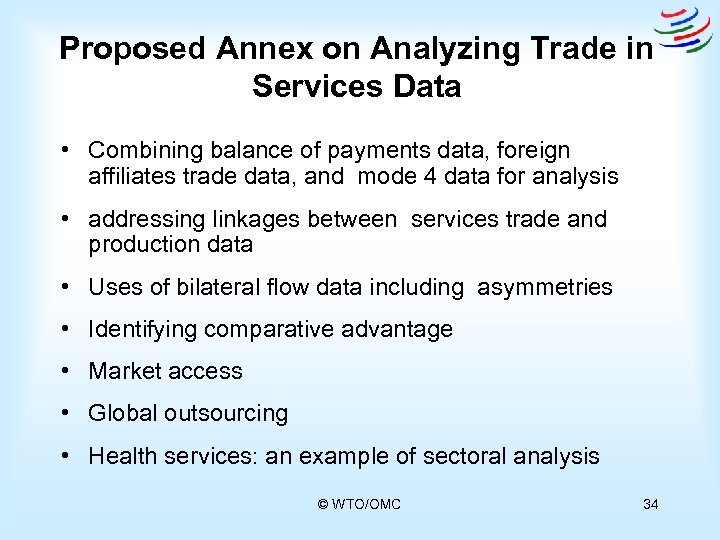 Proposed Annex on Analyzing Trade in Services Data

• Combining balance of payments data, foreign affiliates trade data, and mode 4 data for analysis

• addressing linkages between services trade and production data

• Uses of bilateral flow data including asymmetries

• Identifying comparative advantage

• Market access

• Global outsourcing

• Health services: an example of sectoral analysis

© WTO/OMC

34